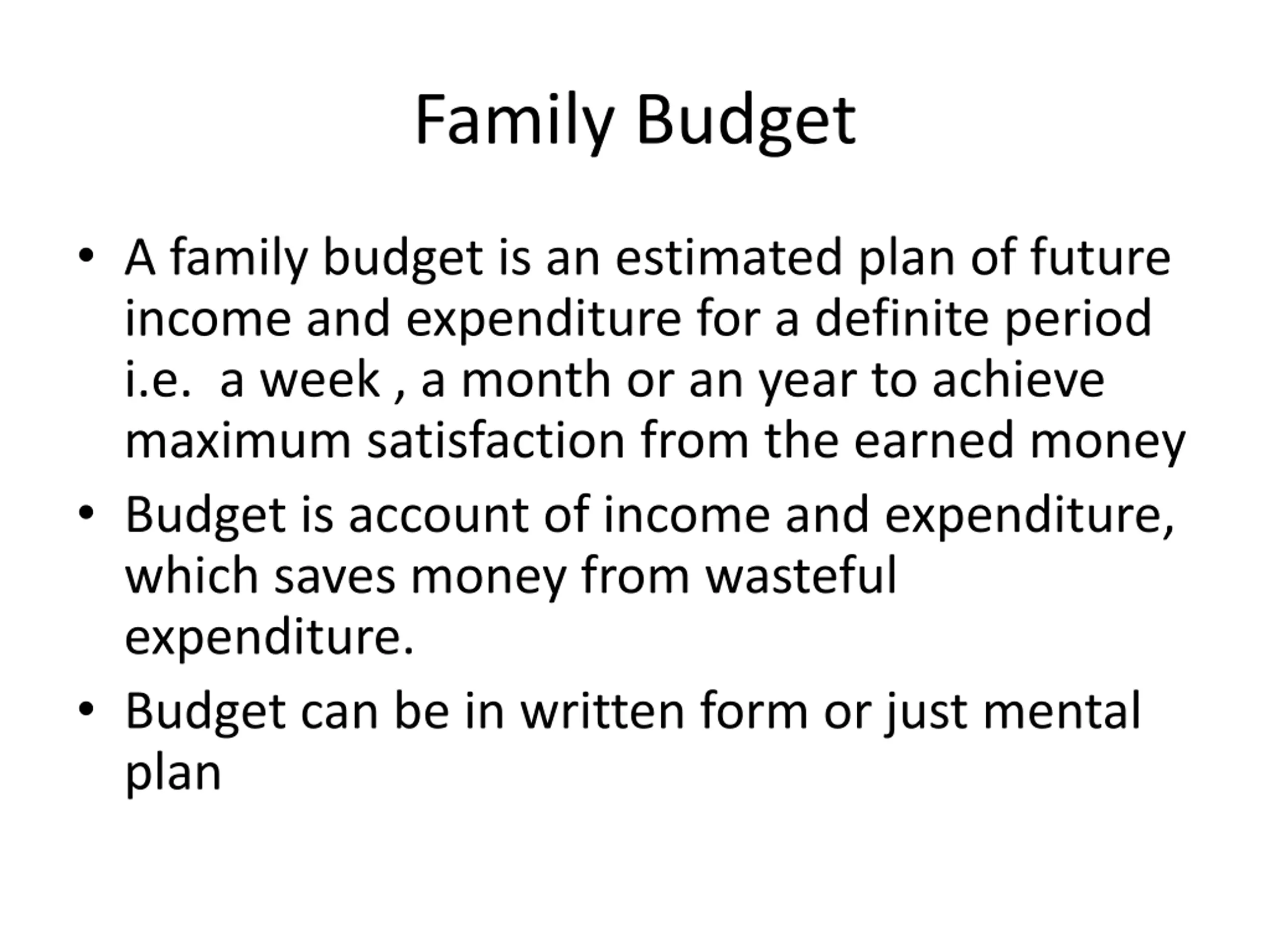 Family Budget

• A family budget is an estimated plan of future income and expenditure for a definite period i.e.  a week , a month or an year to achieve maximum satisfaction from the earned money
• Budget is account of income and expenditure, which saves money from wasteful expenditure.
• Budget can be in written form or just mental plan